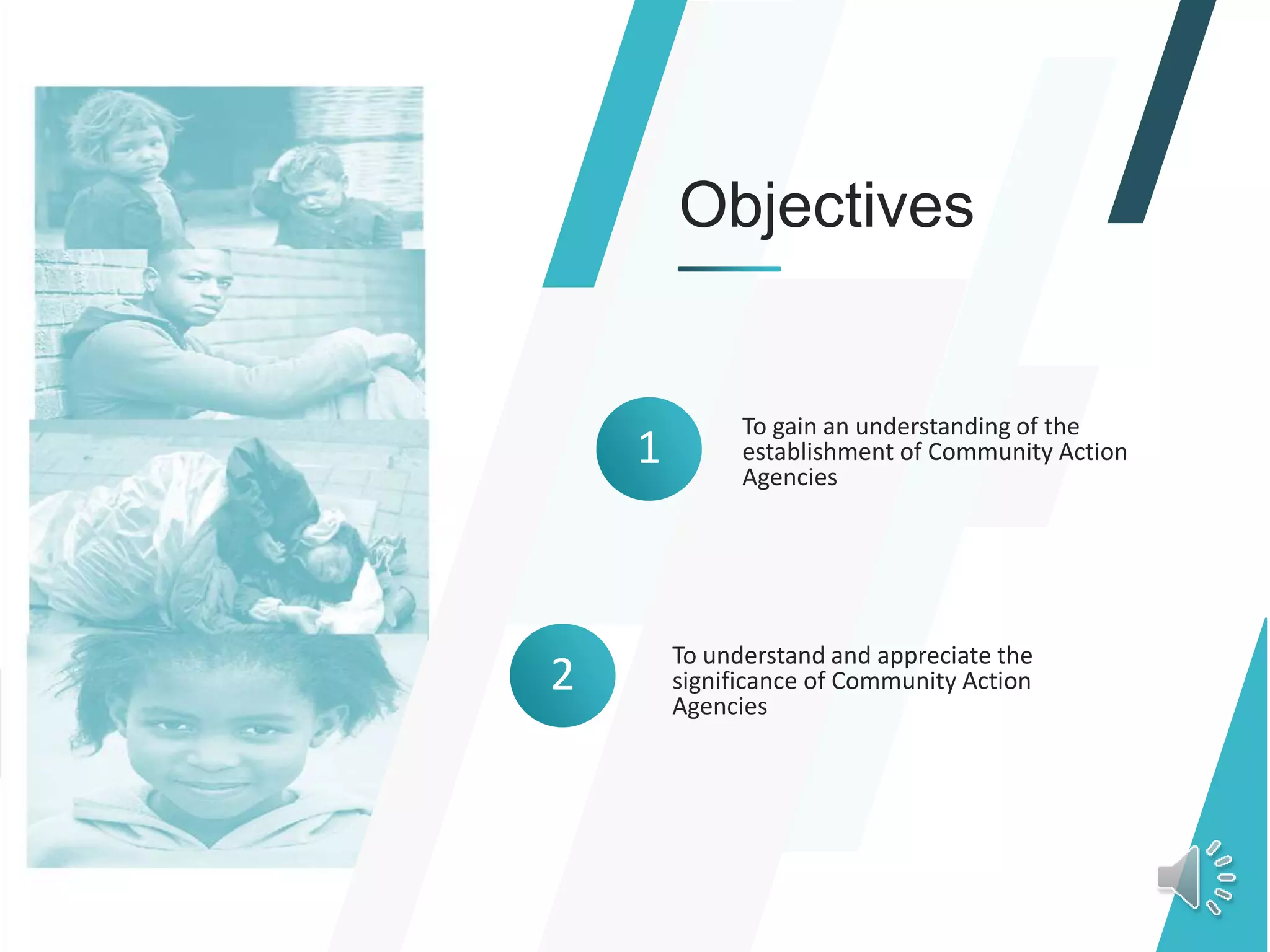 Objectives

1

To gain an understanding of the establishment of Community Action Agencies

2

To understand and appreciate the significance of Community Action Agencies